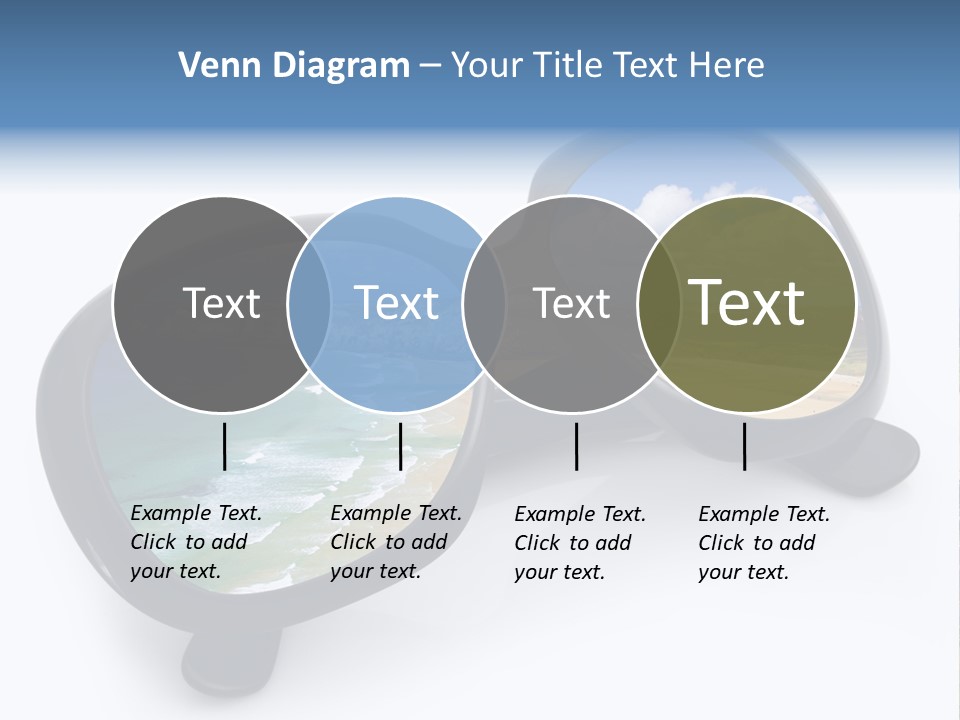 Venn Diagram – Your Title Text Here

Text

Text

Text

Text

Example Text. Click to add your text.

Example Text. Click to add your text.

Example Text. Click to add your text.

Example Text. Click to add your text.